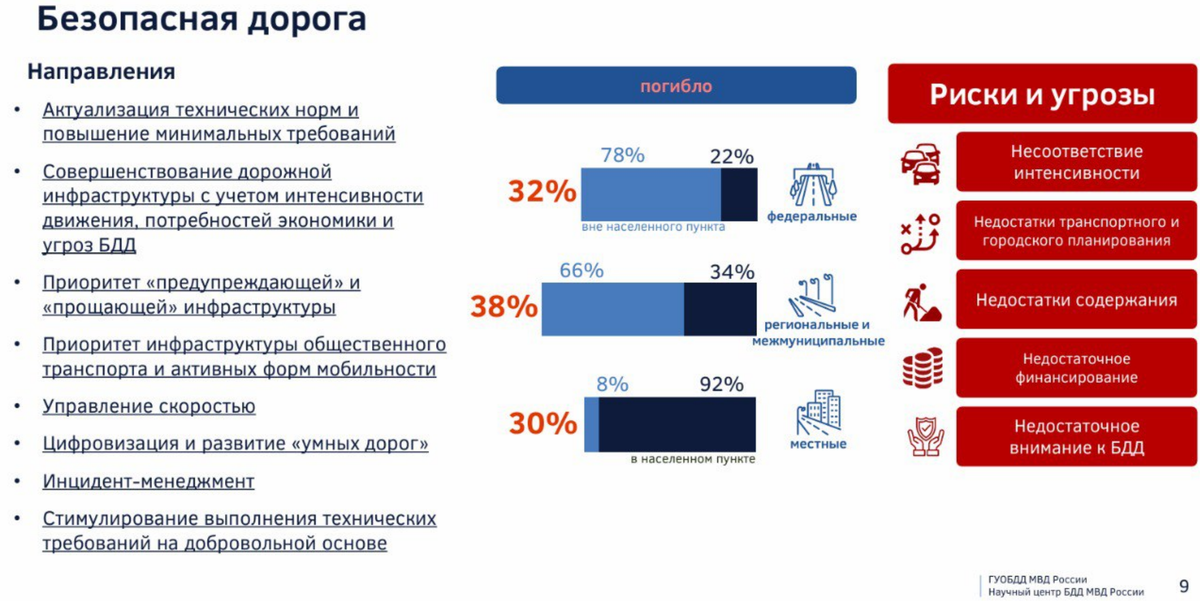 Безопасная дорога

Направления

• Актуализация технических норм и повышение минимальных требований

• Совершенствование дорожной инфраструктуры с учетом интенсивности движения, потребностей экономики и угроз БДД

• Приоритет «предупреждающей» и «прощающей» инфраструктуры

• Приоритет инфраструктуры общественного транспорта и активных форм мобильности

• Управление скоростью

• Цифровизация и развитие «умных дорог»

• Инцидент-менеджмент

• Стимулирование выполнения технических требований на добровольной основе

погибло

32%
78%
22%
вне населенного пункта
федеральные

38%
66%
34%
региональные и межмуниципальные

30%
8%
92%
в населенном пункте
местные

Риски и угрозы

Несоответствие интенсивности

Недостатки транспортного и городского планирования

Недостатки содержания

Недостаточное финансирование

Недостаточное внимание к БДД

ГУОБДД МВД России
Научный центр БДД МВД России

9